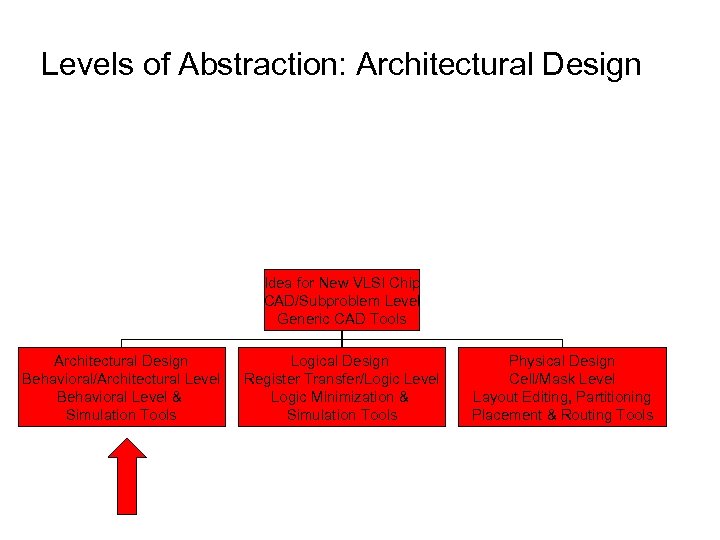 Levels of Abstraction: Architectural Design

Idea for New VLSI Chip
CAD/Subproblem Level
Generic CAD Tools

Architectural Design
Behavioral/Architectural Level
Behavioral Level &
Simulation Tools

Logical Design
Register Transfer/Logic Level
Logic Minimization &
Simulation Tools

Physical Design
Cell/Mask Level
Layout Editing, Partitioning
Placement & Routing Tools